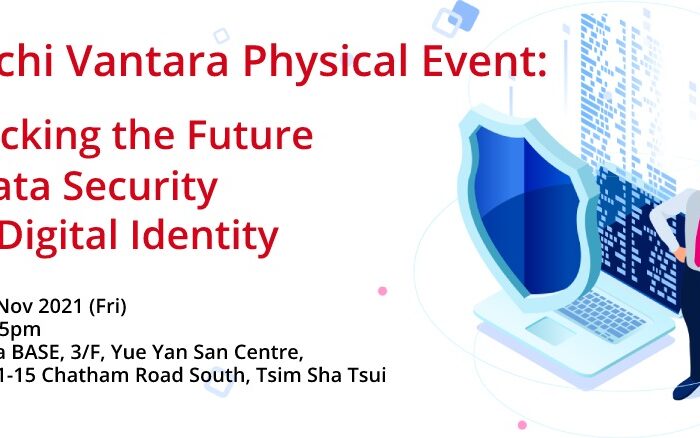 chi Vantara Physical Event:

cking the Future
ata Security
Digital Identity

Nov 2021 (Fri)
5pm
a BASE, 3/F, Yue Yan San Centre,
1-15 Chatham Road South, Tsim Sha Tsui